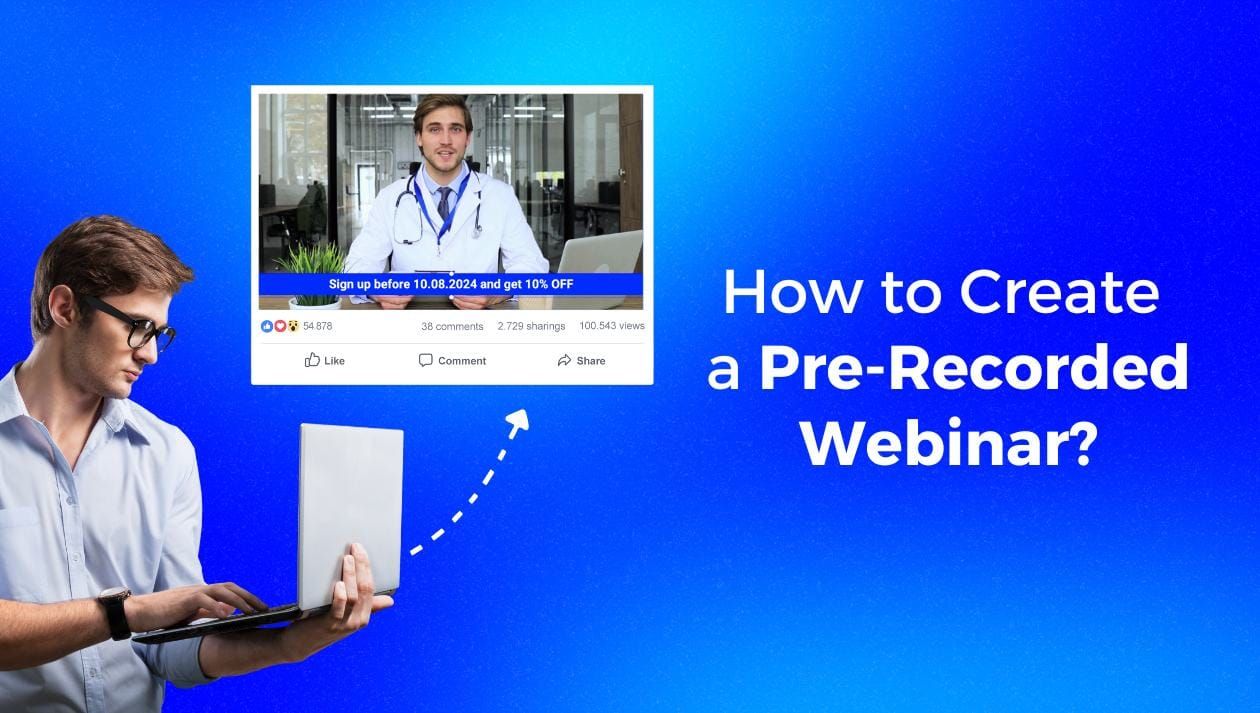 Sign up before 10.08.2024 and get 10% OFF

54.878 38 comments 2.729 sharings 100.543 views

Like Comment Share

How to Create a Pre-Recorded Webinar?